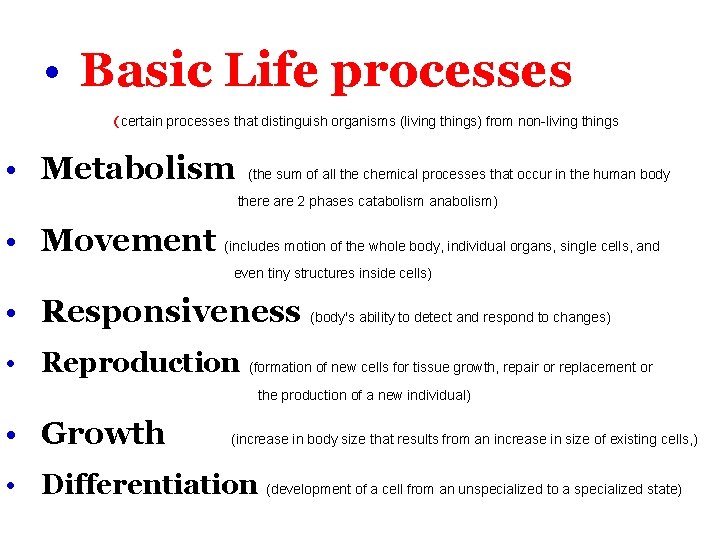 • Basic Life processes

(certain processes that distinguish organisms (living things) from non-living things

• Metabolism (the sum of all the chemical processes that occur in the human body there are 2 phases catabolism anabolism)

• Movement (includes motion of the whole body, individual organs, single cells, and even tiny structures inside cells)

• Responsiveness (body's ability to detect and respond to changes)

• Reproduction (formation of new cells for tissue growth, repair or replacement or the production of a new individual)

• Growth (increase in body size that results from an increase in size of existing cells,)

• Differentiation (development of a cell from an unspecialized to a specialized state)